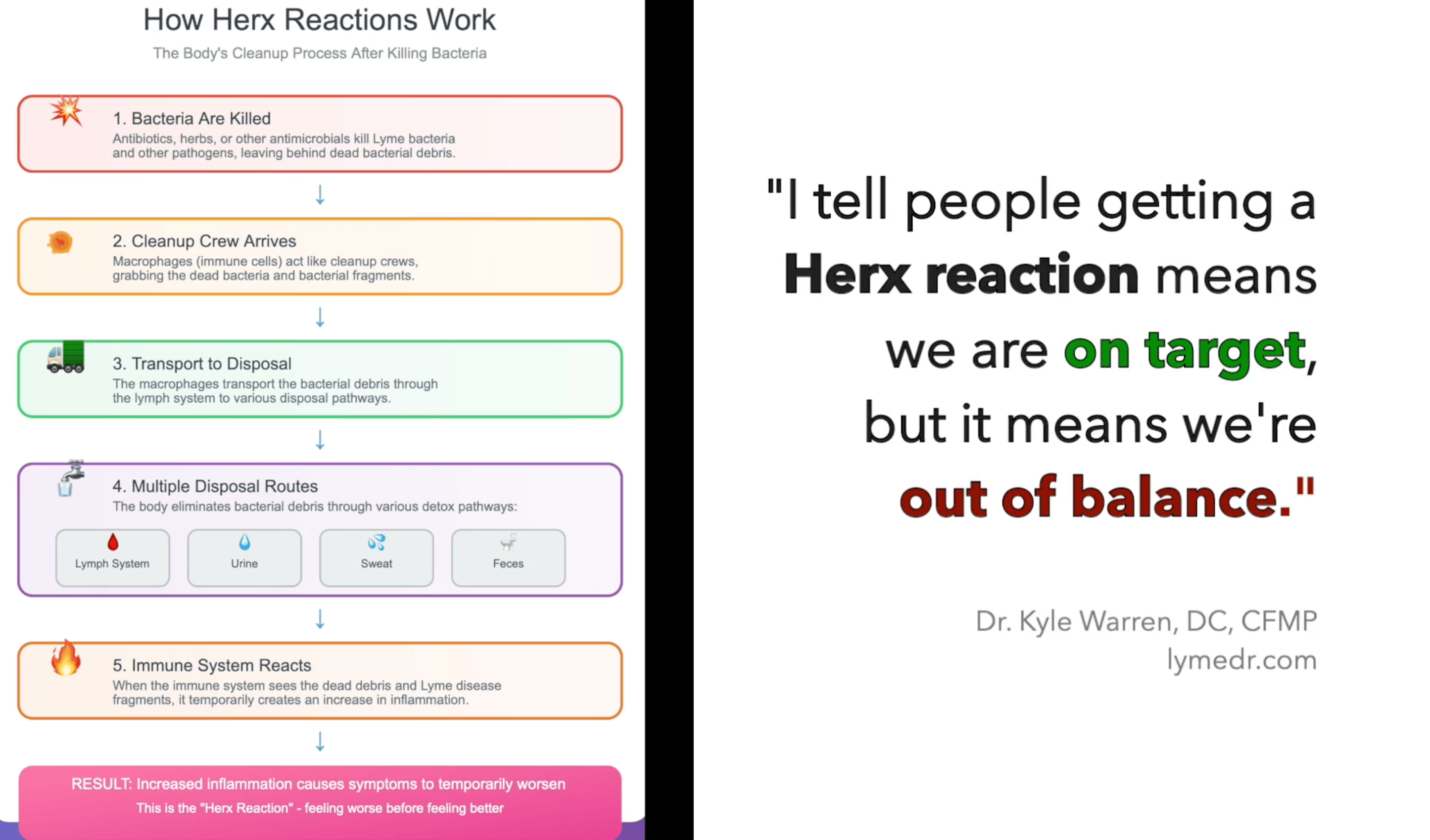 How Herx Reactions Work

The Body's Cleanup Process After Killing Bacteria

1. Bacteria Are Killed
Antibiotics, herbs, or other antimicrobials kill Lyme bacteria and other pathogens, leaving behind dead bacterial debris.

↓

2. Cleanup Crew Arrives
Macrophages (immune cells) act like cleanup crews, grabbing the dead bacteria and bacterial fragments.

↓

3. Transport to Disposal
The macrophages transport the bacterial debris through the lymph system to various disposal pathways.

↓

4. Multiple Disposal Routes
The body eliminates bacterial debris through various detox pathways:

Lymph System

Urine

Sweat

Feces

↓

5. Immune System Reacts
When the immune system sees the dead debris and Lyme disease fragments, it temporarily creates an increase in inflammation.

↓

RESULT: Increased inflammation causes symptoms to temporarily worsen
This is the "Herx Reaction" - feeling worse before feeling better

"I tell people getting a Herx reaction means we are on target, but it means we're out of balance."

Dr. Kyle Warren, DC, CFMP
lymedr.com